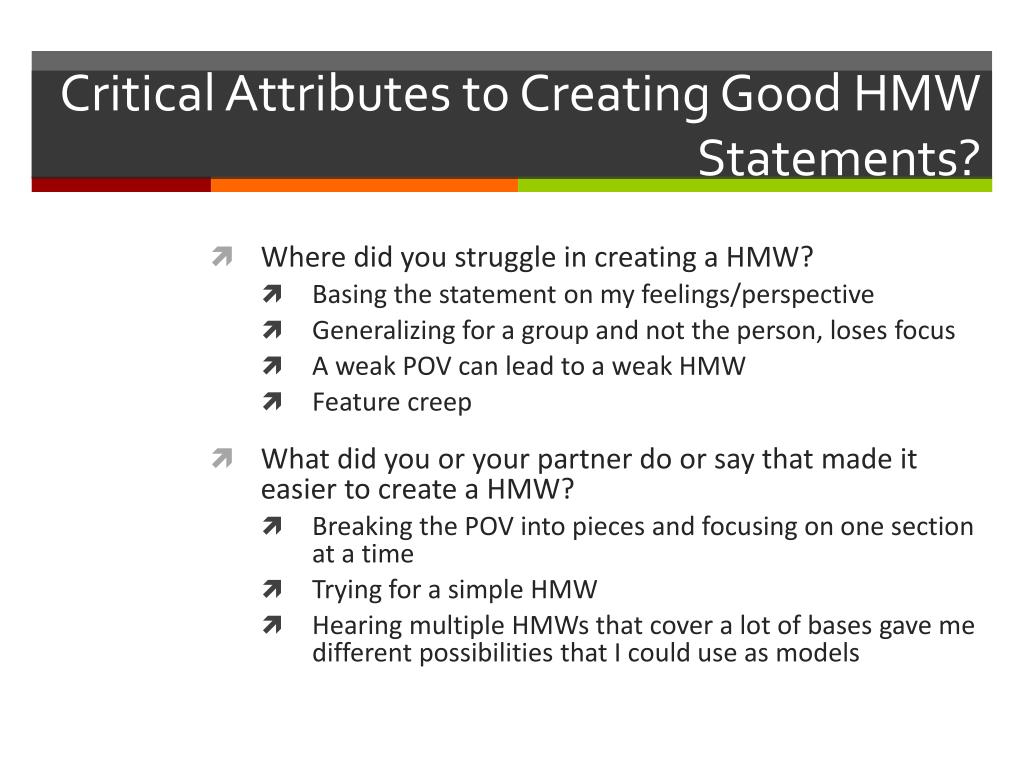 Critical Attributes to Creating Good HMW Statements?

Where did you struggle in creating a HMW?

Basing the statement on my feelings/perspective

Generalizing for a group and not the person, loses focus

A weak POV can lead to a weak HMW

Feature creep

What did you or your partner do or say that made it easier to create a HMW?

Breaking the POV into pieces and focusing on one section at a time

Trying for a simple HMW

Hearing multiple HMWs that cover a lot of bases gave me different possibilities that I could use as models